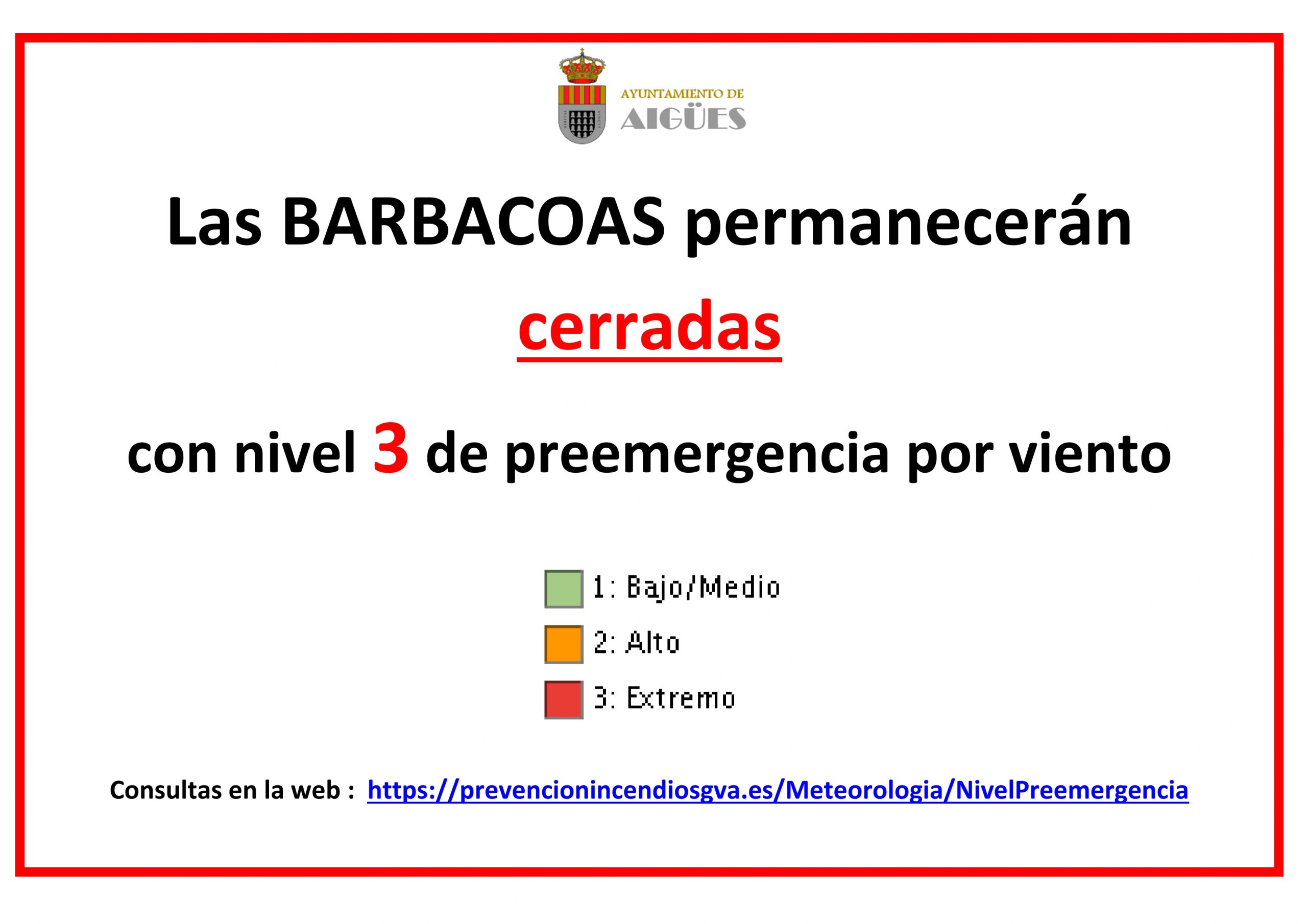 AYUNTAMIENTO DE
AIGÜES

Las BARBACOAS permanecerán
cerradas

con nivel 3 de preemergencia por viento

1: Bajo/Medio
2: Alto
3: Extremo

Consultas en la web : https://prevencionincendiosgva.es/Meteorologia/NivelPreemergencia